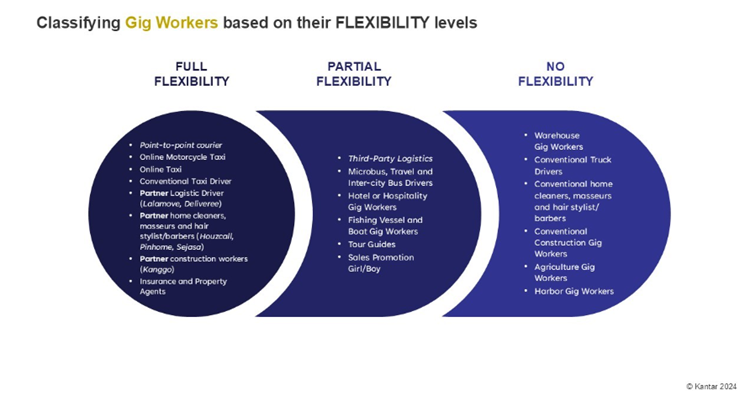 Classifying Gig Workers based on their FLEXIBILITY levels

FULL FLEXIBILITY

- Point-to-point courier
- Online Motorcycle Taxi
- Online Taxi
- Conventional Taxi Driver
- Partner Logistic Driver (Lalamove, Deliveree)
- Partner home cleaners, masseurs and hair stylist/barbers (Houzcall, Pinhome, Sejasa)
- Partner construction workers (Kanggo)
- Insurance and Property Agents

PARTIAL FLEXIBILITY

- Third-Party Logistics
- Microbus, Travel and Inter-city Bus Drivers
- Hotel or Hospitality Gig Workers
- Fishing Vessel and Boat Gig Workers
- Tour Guides
- Sales Promotion Girl/Boy

NO FLEXIBILITY

- Warehouse Gig Workers
- Conventional Truck Drivers
- Conventional home cleaners, masseurs and hair stylist/ barbers
- Conventional Construction Gig Workers
- Agriculture Gig Workers
- Harbor Gig Workers

© Kantar 2024